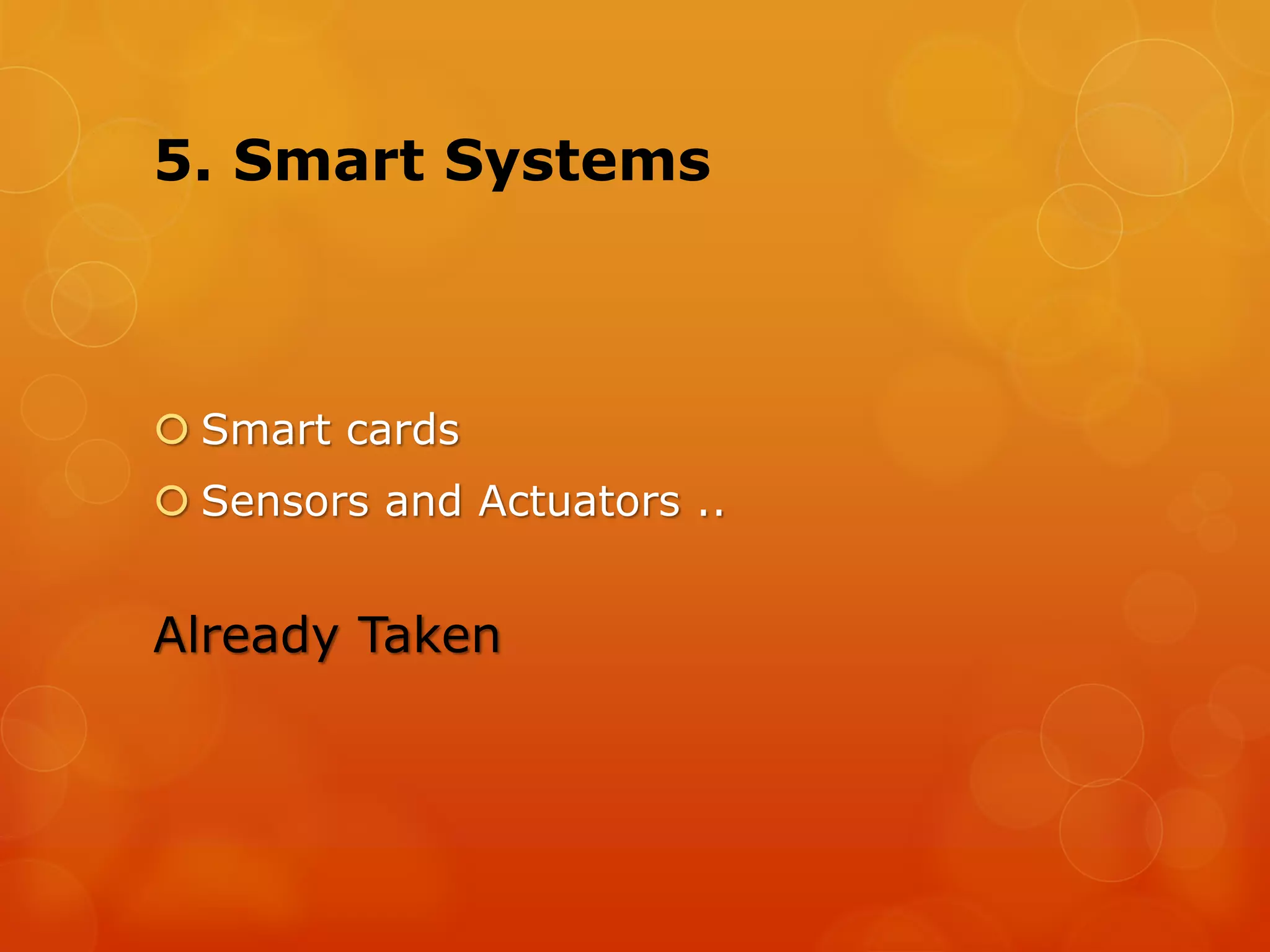 5. Smart Systems

Smart cards
Sensors and Actuators ..

Already Taken